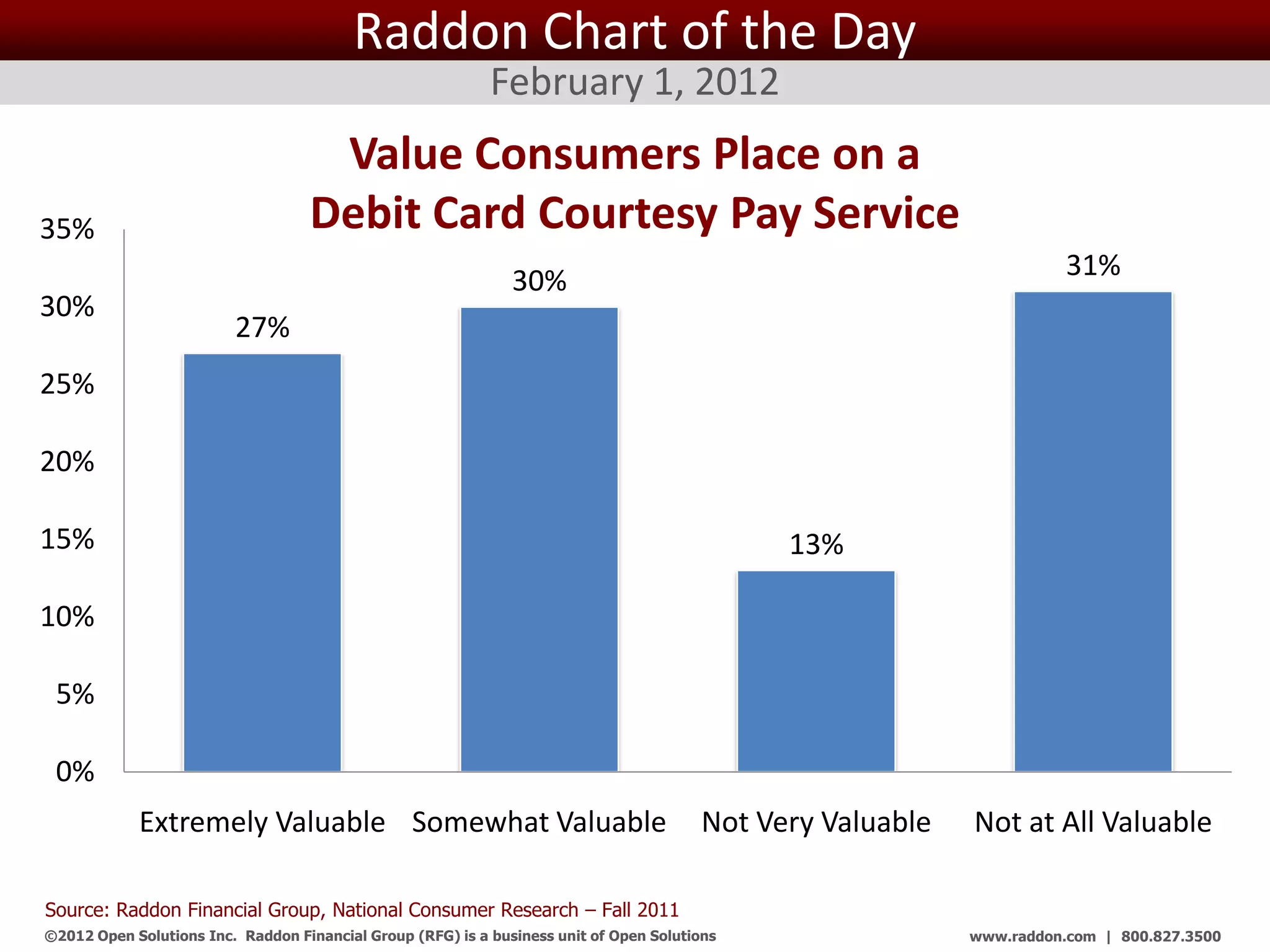 Raddon Chart of the Day

February 1, 2012

Value Consumers Place on a Debit Card Courtesy Pay Service

35%
30%
25%
20%
15%
10%
5%
0%

27%
30%
13%
31%

Extremely Valuable
Somewhat Valuable
Not Very Valuable
Not at All Valuable

Source: Raddon Financial Group, National Consumer Research – Fall 2011

©2012 Open Solutions Inc. Raddon Financial Group (RFG) is a business unit of Open Solutions

www.raddon.com | 800.827.3500